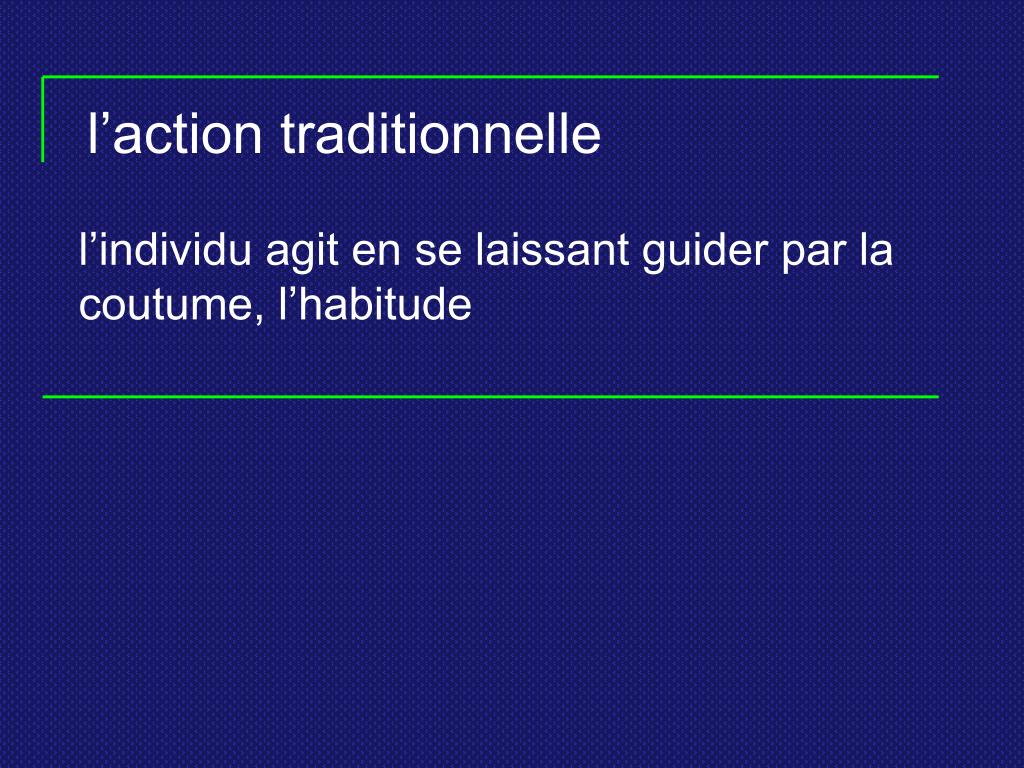 l’action traditionnelle

l’individu agit en se laissant guider par la coutume, l’habitude